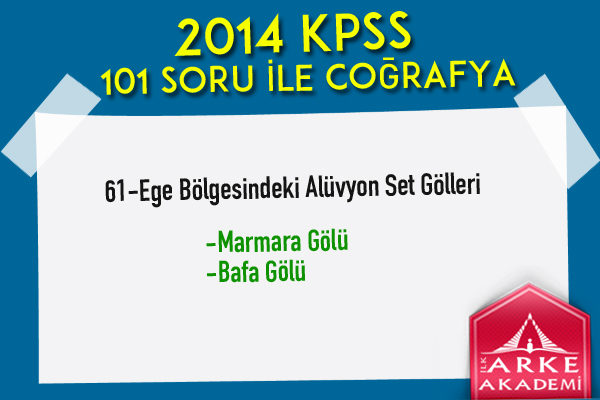 2014 KPSS
101 SORU İLE COĞRAFYA

61-Ege Bölgesindeki Alüvyon Set Gölleri

-Marmara Gölü
-Bafa Gölü

İLK ARKE AKADEMİ